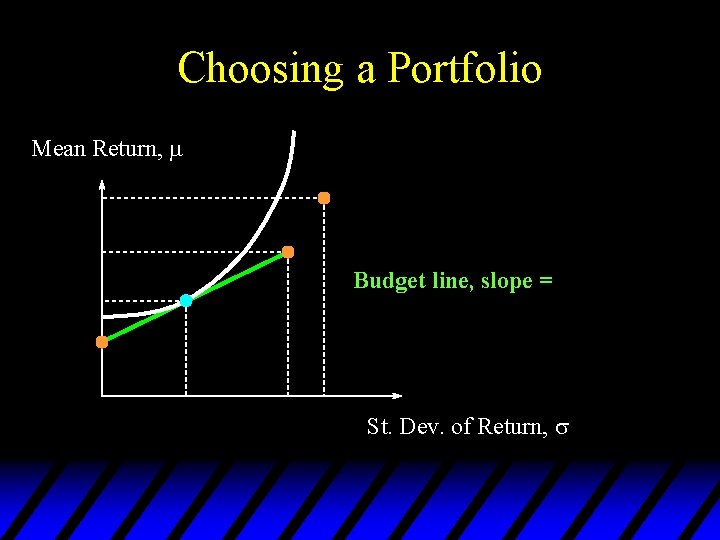 Choosing a Portfolio

Mean Return, $\mu$

Budget line, slope =

St. Dev. of Return, $\sigma$